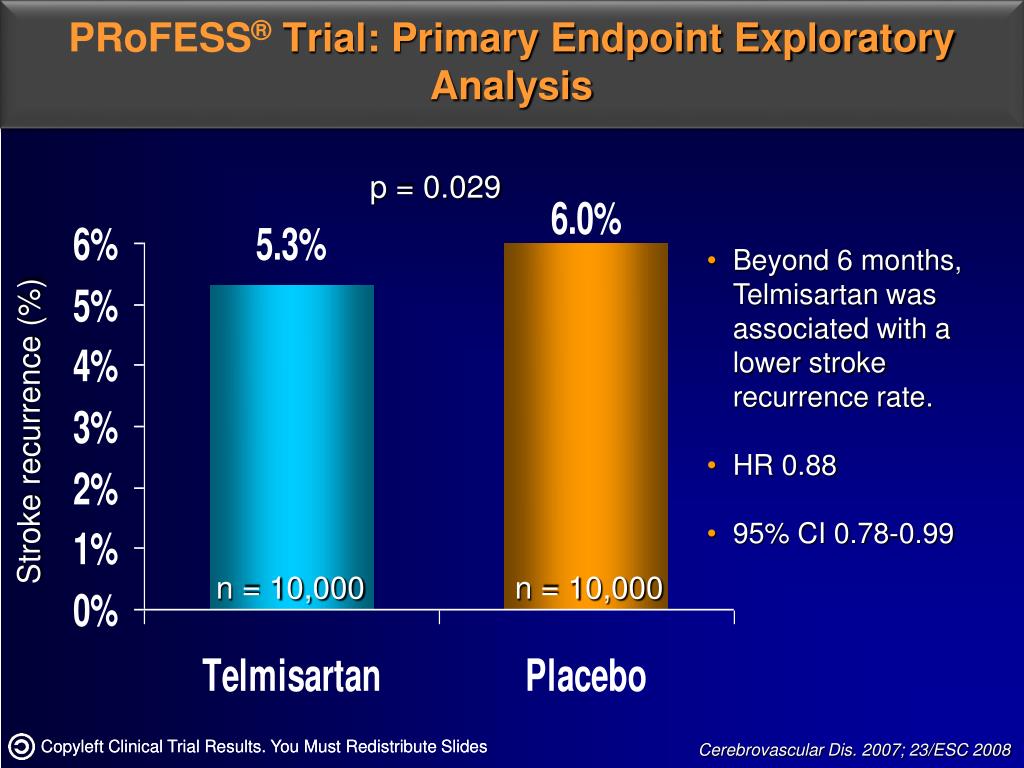 PRoFESS® Trial: Primary Endpoint Exploratory Analysis

p = 0.029

Stroke recurrence (%)

6%
5%
4%
3%
2%
1%
0%

5.3%
6.0%

n = 10,000
n = 10,000

Telmisartan
Placebo

• Beyond 6 months, Telmisartan was associated with a lower stroke recurrence rate.

• HR 0.88

• 95% CI 0.78-0.99

Copyleft Clinical Trial Results. You Must Redistribute Slides

Cerebrovascular Dis. 2007; 23/ESC 2008